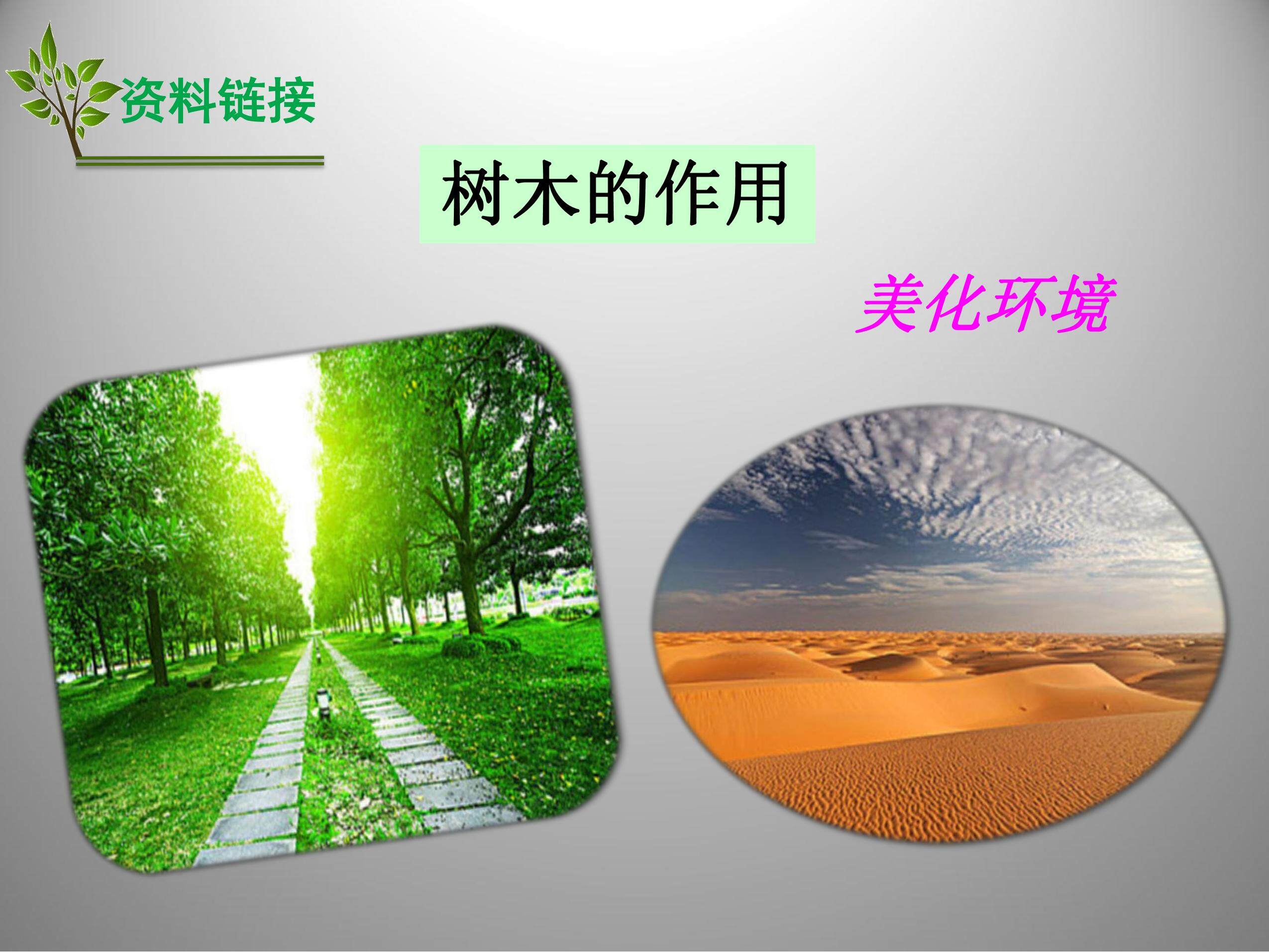 资料链接

树木的作用

美化环境